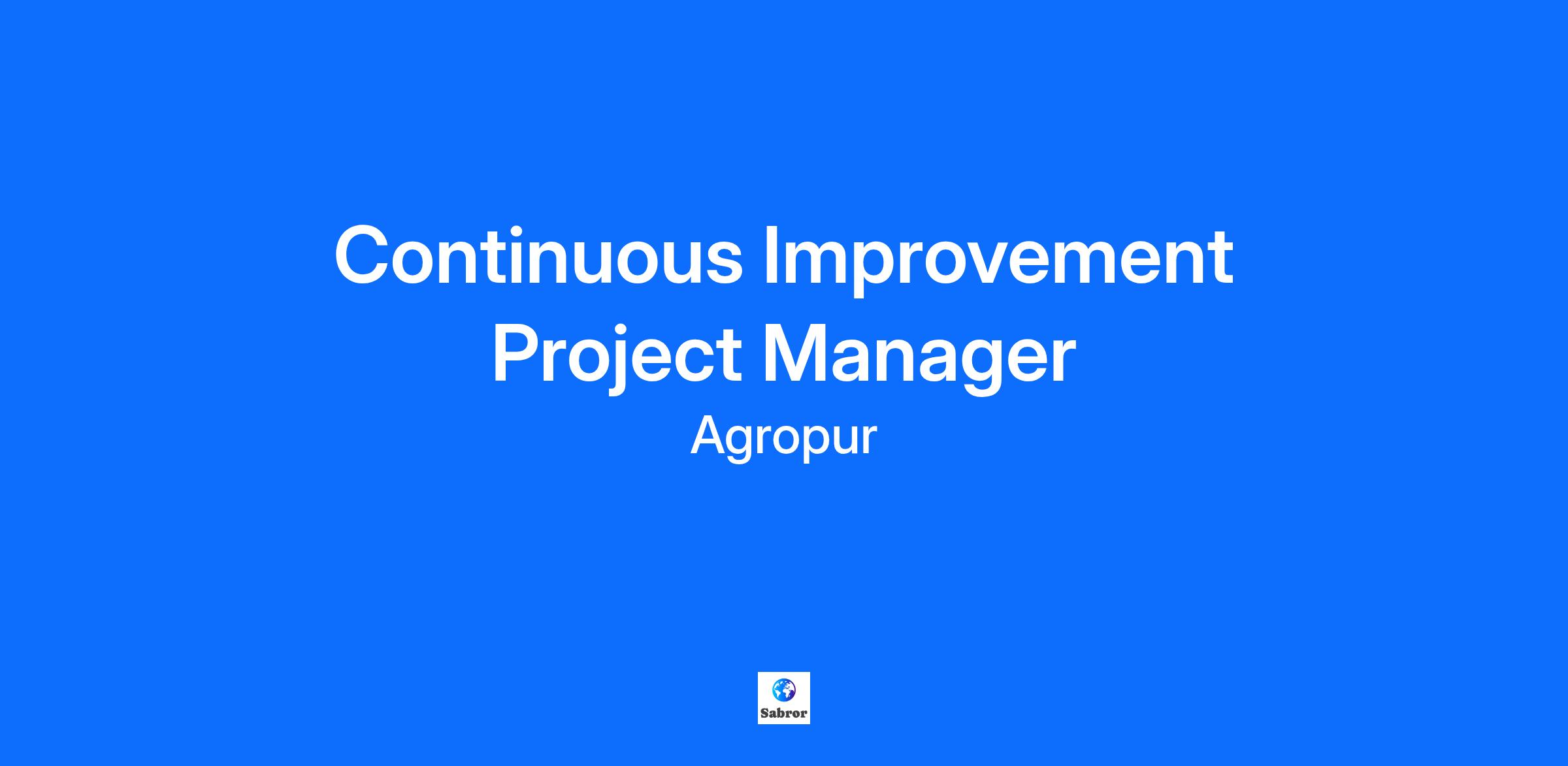 Continuous Improvement Project Manager

Agropur

Sabror